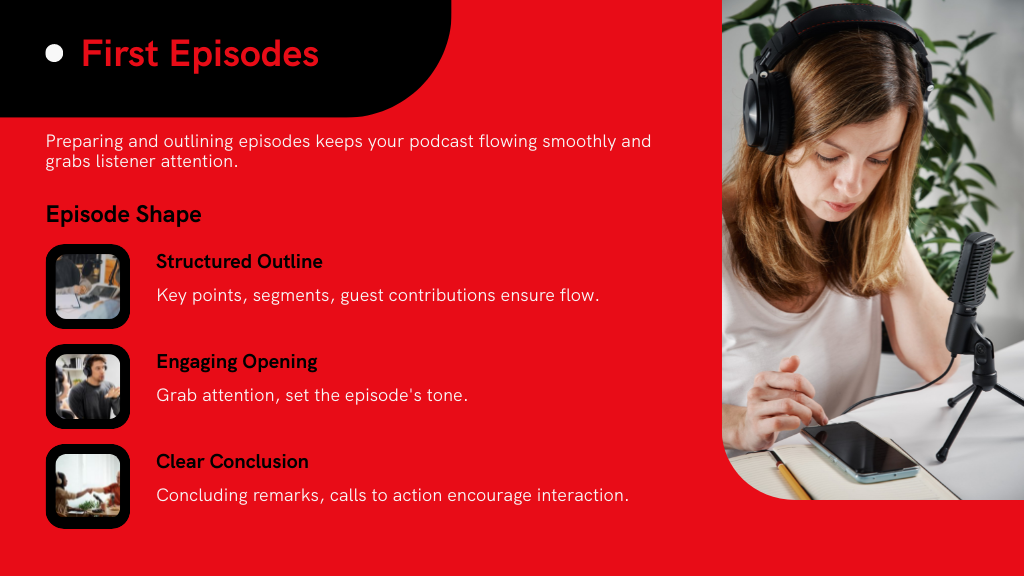 First Episodes

Preparing and outlining episodes keeps your podcast flowing smoothly and grabs listener attention.

Episode Shape

Structured Outline

Key points, segments, guest contributions ensure flow.

Engaging Opening

Grab attention, set the episode's tone.

Clear Conclusion

Concluding remarks, calls to action encourage interaction.